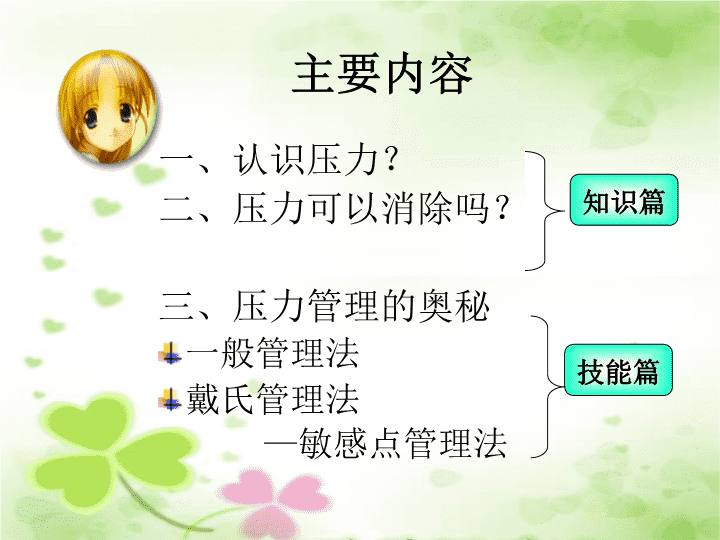 主要内容

一、认识压力？
二、压力可以消除吗？

知识篇

三、压力管理的奥秘
一般管理法
戴氏管理法
—敏感点管理法

技能篇